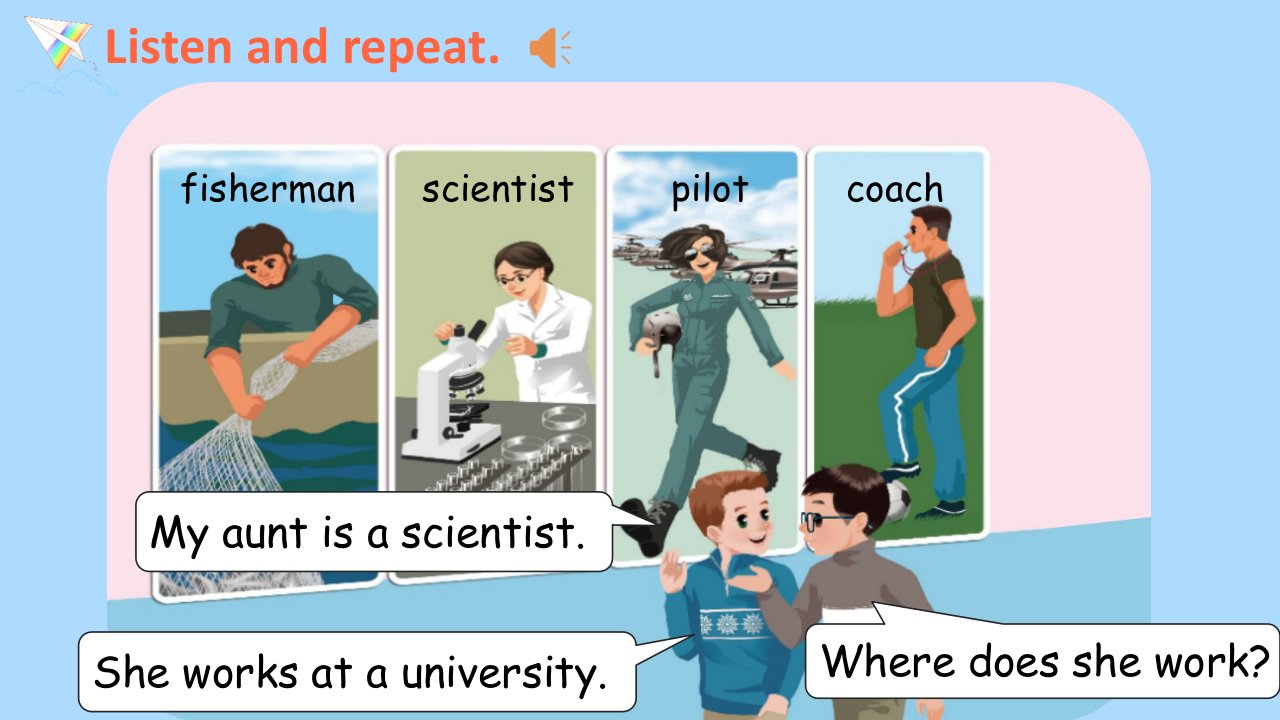 Listen and repeat.

fisherman

scientist

pilot

coach

My aunt is a scientist.

Where does she work?

She works at a university.